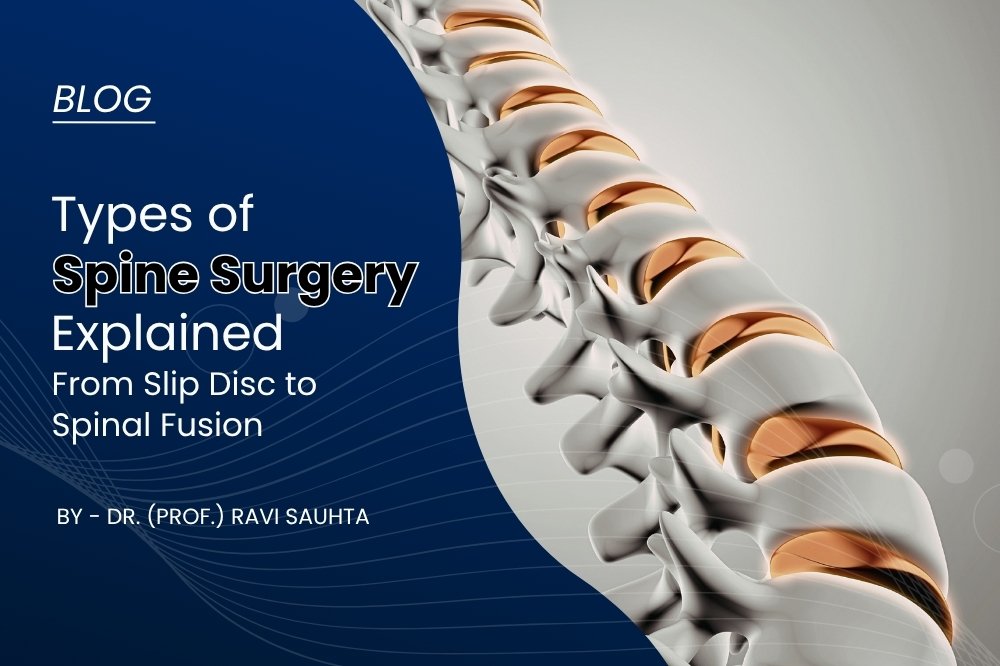 BLOG

Types of Spine Surgery Explained
From Slip Disc to Spinal Fusion

BY - DR. (PROF.) RAVI SAUHTA